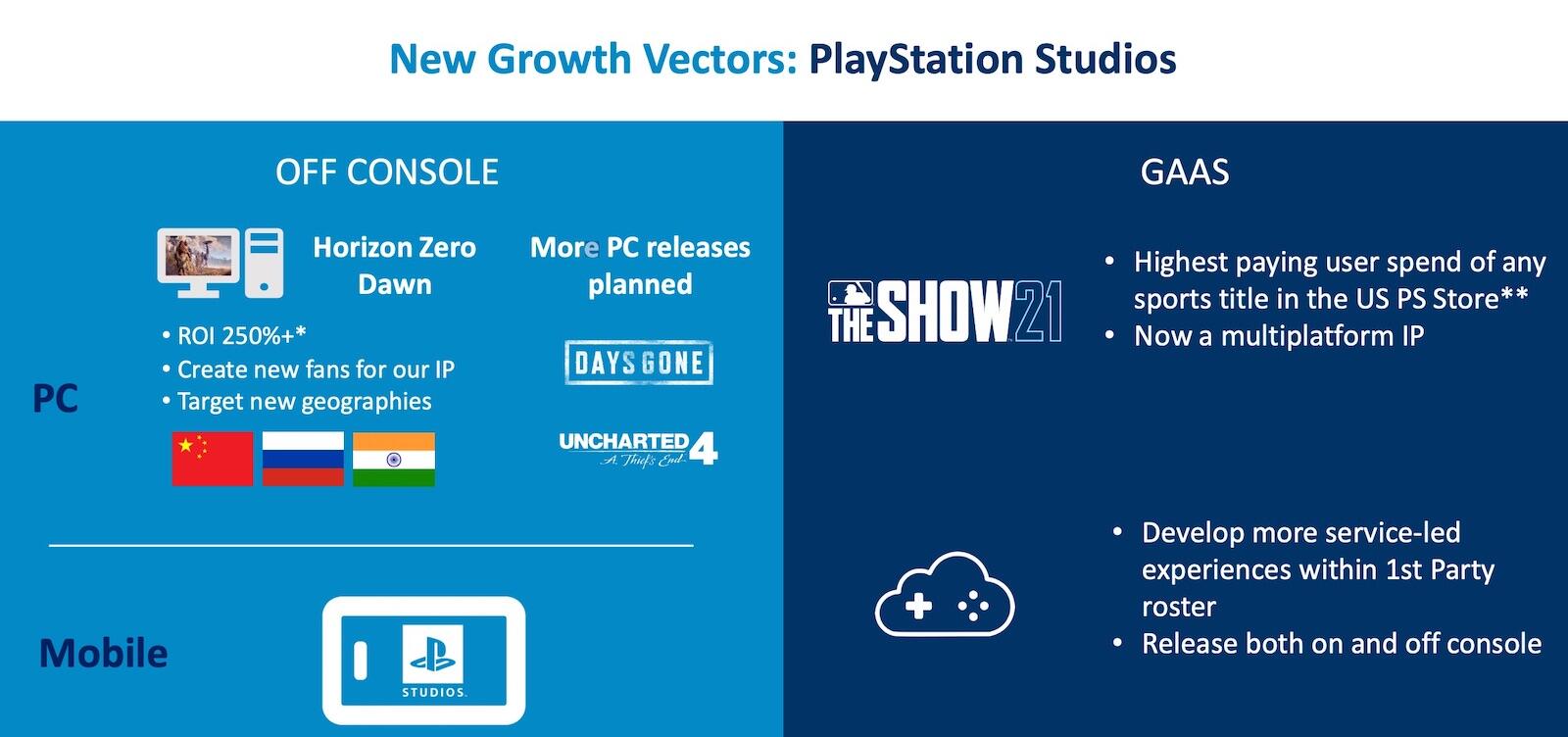 New Growth Vectors: PlayStation Studios

OFF CONSOLE

PC

Horizon Zero Dawn

• ROI 250%+*
• Create new fans for our IP
• Target new geographies

More PC releases planned

DAYS GONE

UNCHARTED 4 A Thief's End

Mobile

STUDIOS

GAAS

THE SHOW 21

• Highest paying user spend of any sports title in the US PS Store**
• Now a multiplatform IP

• Develop more service-led experiences within 1st Party roster
• Release both on and off console